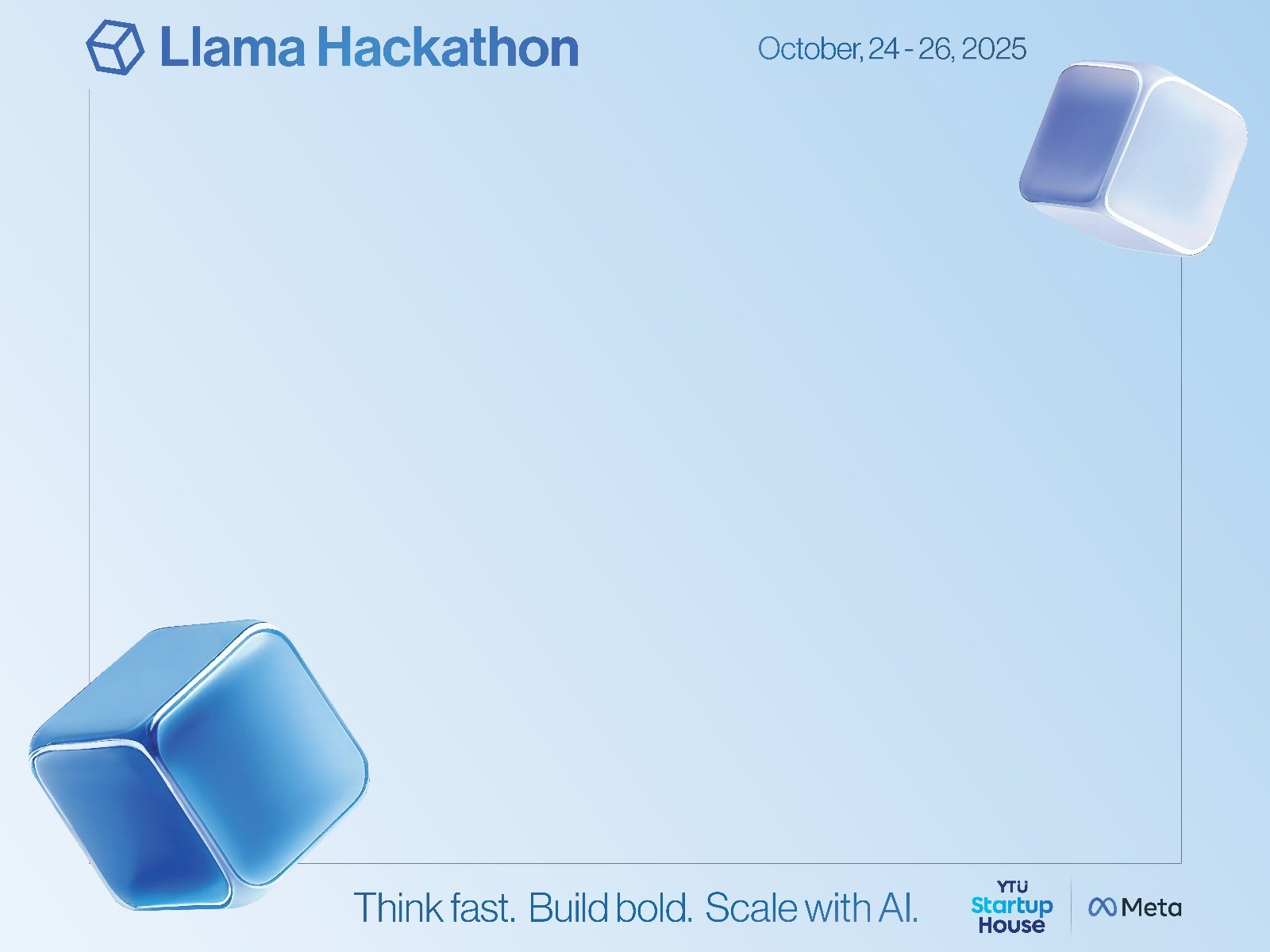 Llama Hackathon

October, 24 - 26, 2025

Think fast. Build bold. Scale with AI.

YTÜ Startup House

Meta